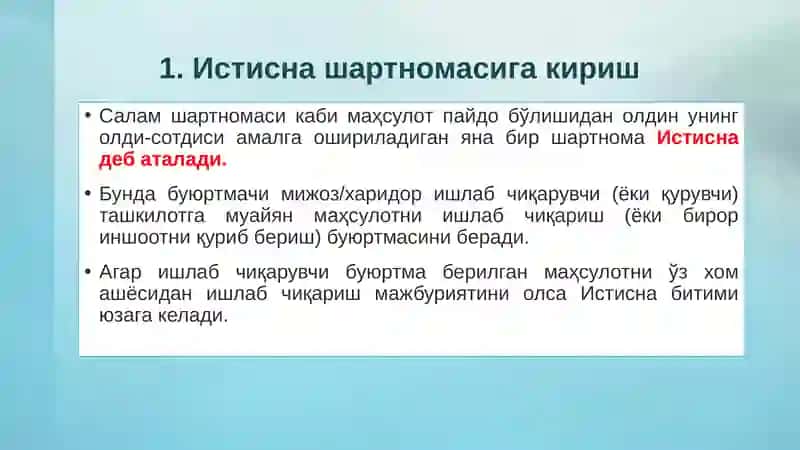 1. Истисна шартномасига кириш

• Салам шартномаси каби маҳсулот пайдо бўлишидан олдин унинг олди-сотдиси амалга ошириладиган яна бир шартнома Истисна деб аталади.

• Бунда буюртмачи мижоз/харидор ишлаб чиқарувчи (ёки қурувчи) ташкилотга муайян маҳсулотни ишлаб чиқариш (ёки бирор иншоотни қуриб бериш) буюртмасини беради.

• Агар ишлаб чиқарувчи буюртма берилган маҳсулотни ўз хом ашёсидан ишлаб чиқариш мажбуриятини олса Истисна битими юзага келади.